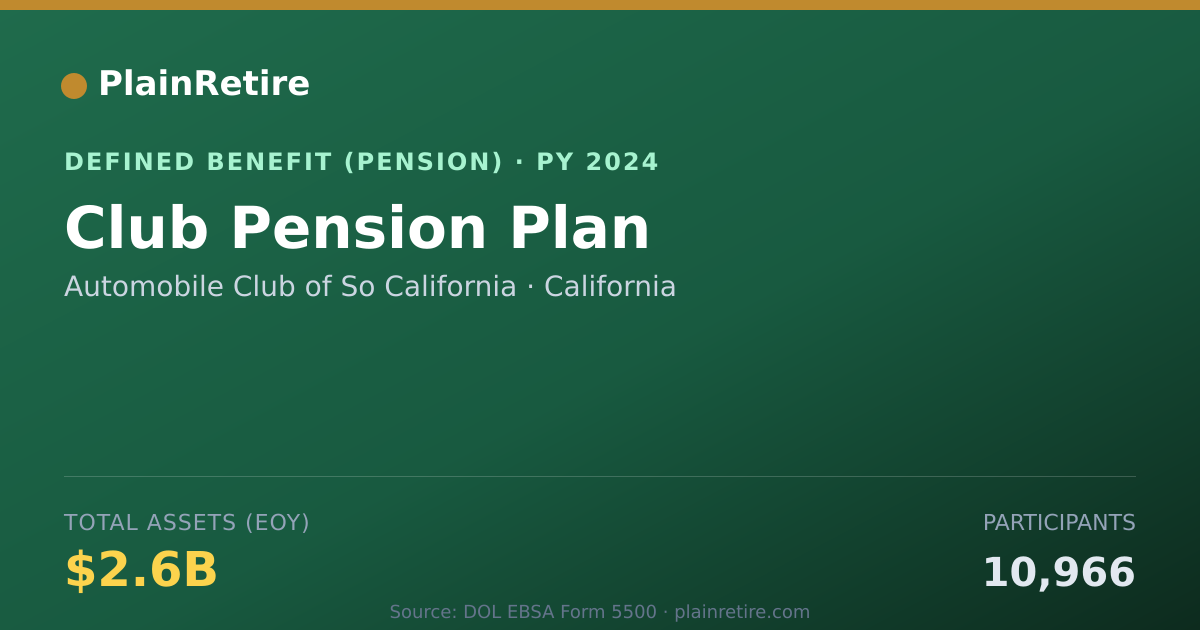 PlainRetire

DEFINED BENEFIT (PENSION) · PY 2024

Club Pension Plan

Automobile Club of So California · California

TOTAL ASSETS (EOY)

$2.6B

PARTICIPANTS

10,966

Source: DOL EBSA Form 5500 · plainretire.com